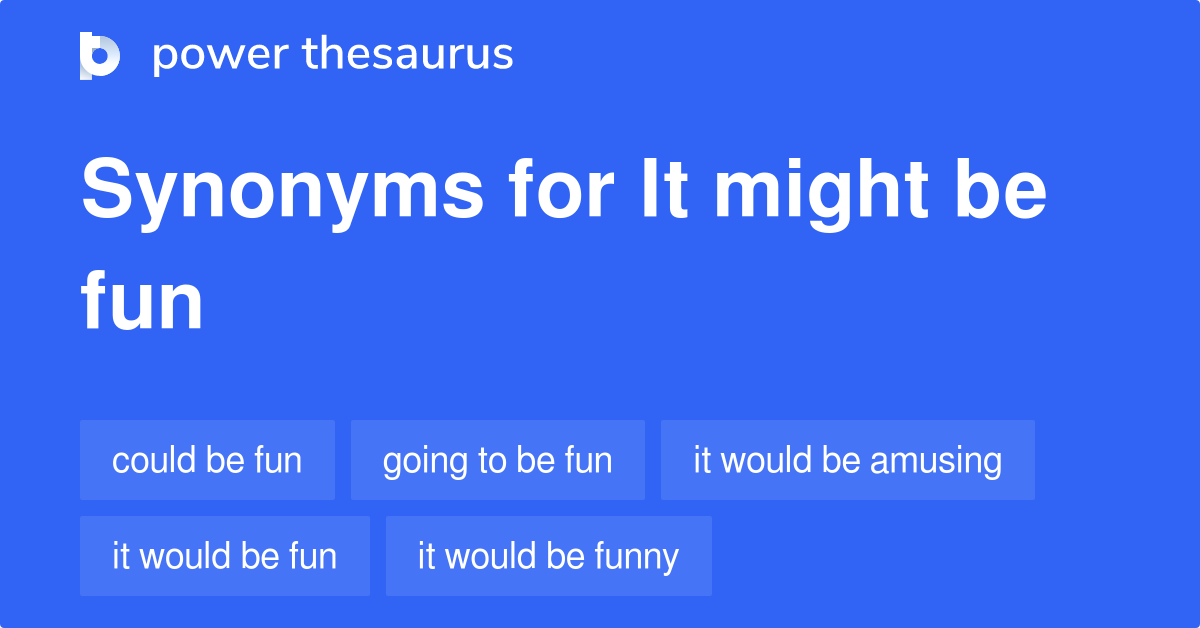 power thesaurus

Synonyms for It might be fun

could be fun
going to be fun
it would be amusing
it would be fun
it would be funny